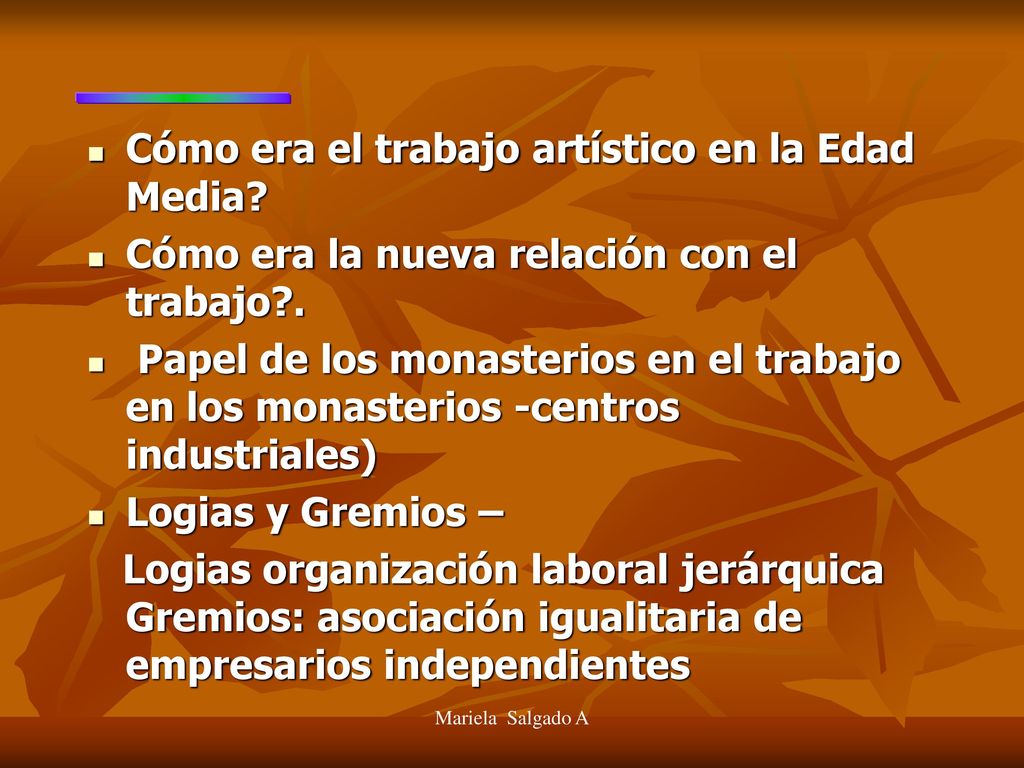 Cómo era el trabajo artístico en la Edad Media?

Cómo era la nueva relación con el trabajo?.

Papel de los monasterios en el trabajo en los monasterios -centros industriales)

Logias y Gremios –

Logias organización laboral jerárquica
Gremios: asociación igualitaria de empresarios independientes

Mariela Salgado A